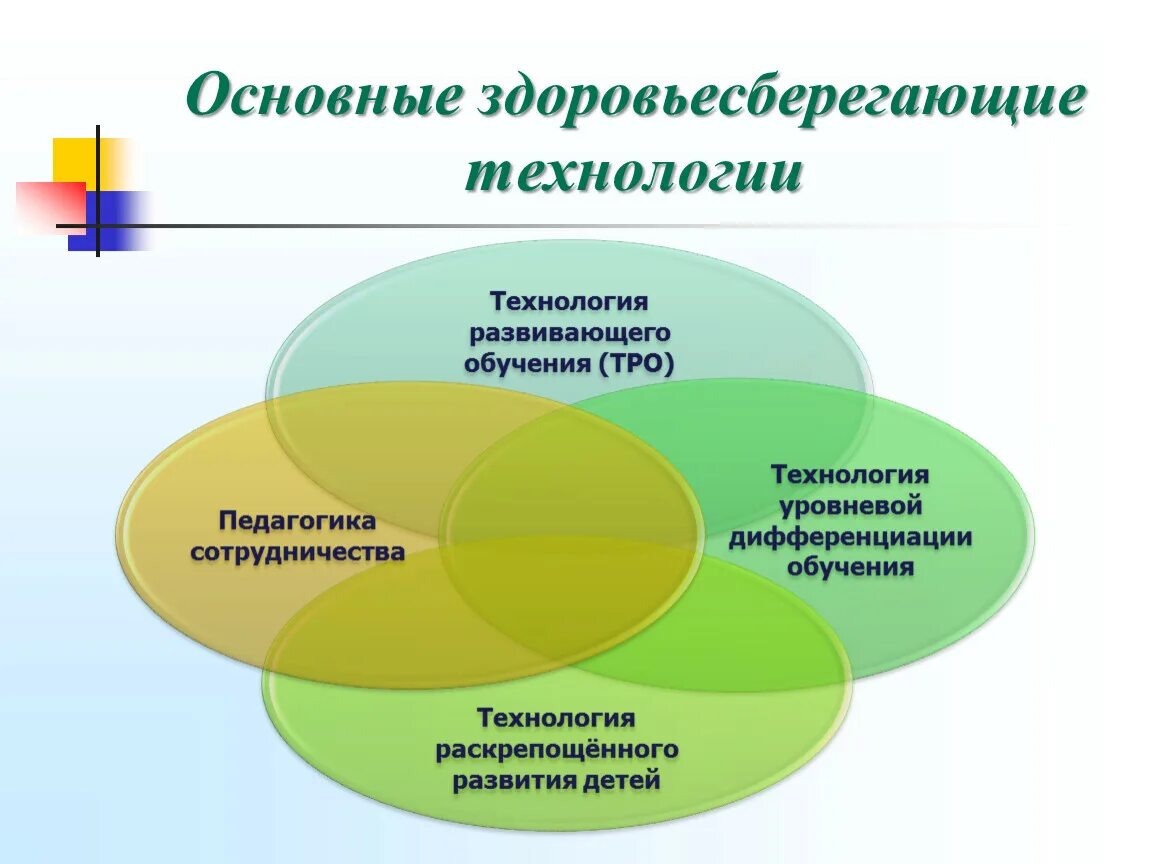 Основные здоровьесберегающие технологии

Технология развивающего обучения (ТРО)

Педагогика сотрудничества

Технология уровневой дифференциации обучения

Технология раскрепощённого развития детей